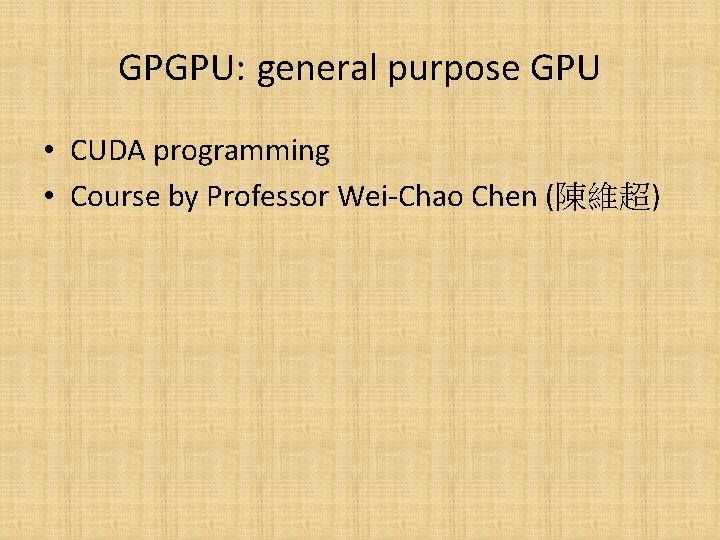 GPGPU: general purpose GPU

• CUDA programming
• Course by Professor Wei-Chao Chen (陳維超)